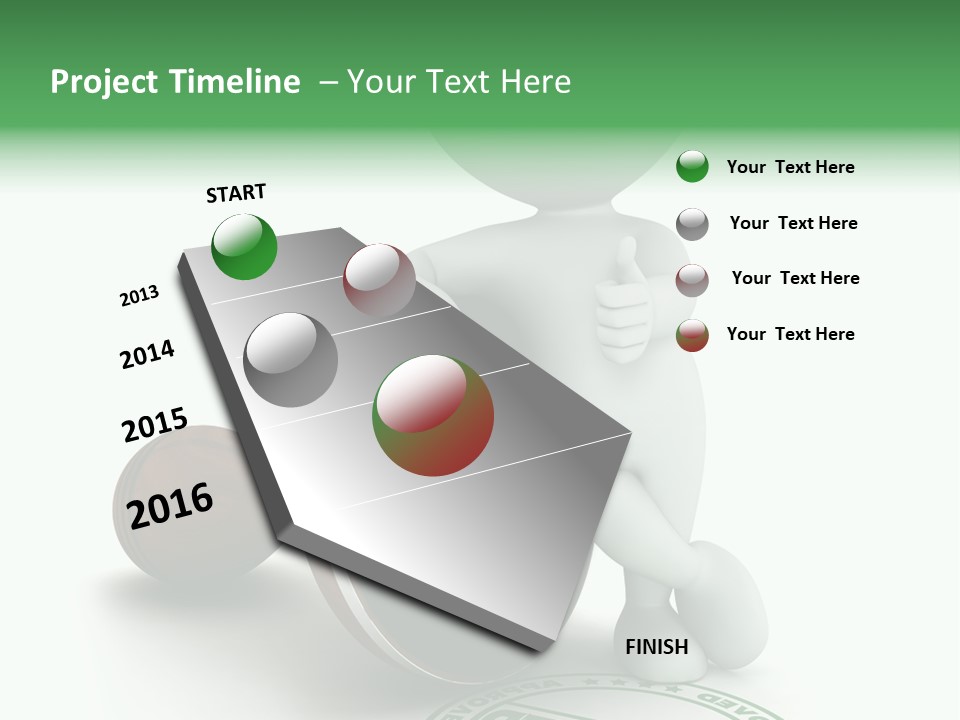 Project Timeline – Your Text Here

START

2013

2014

2015

2016

FINISH

Your Text Here

Your Text Here

Your Text Here

Your Text Here